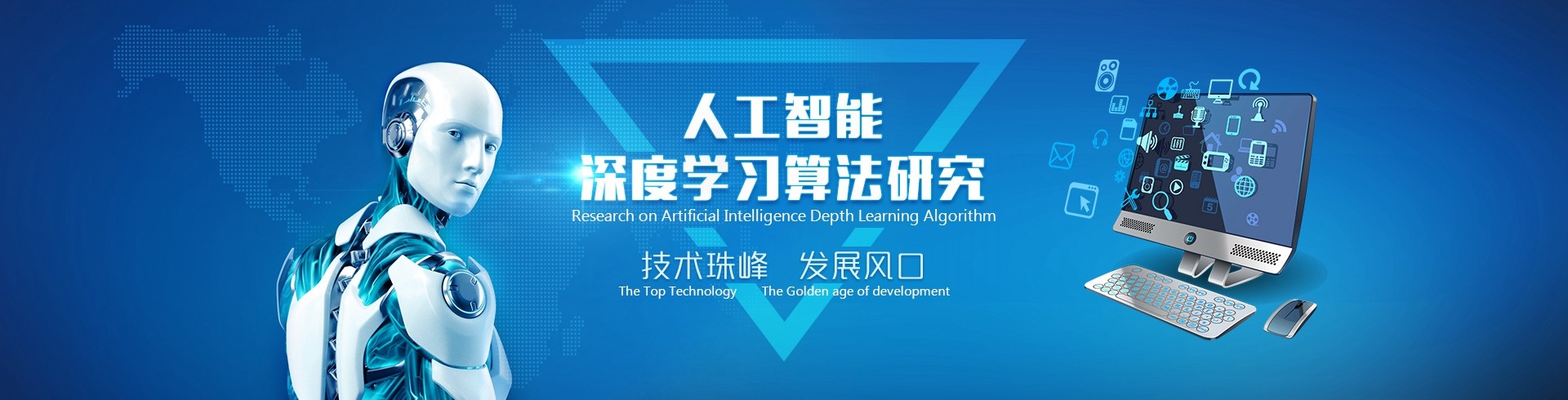 人工智能
深度学习算法研究
Research on Artificial Intelligence Depth Learning Algorithm

技术珠峰 发展风口
The Top Technology The Golden age of development